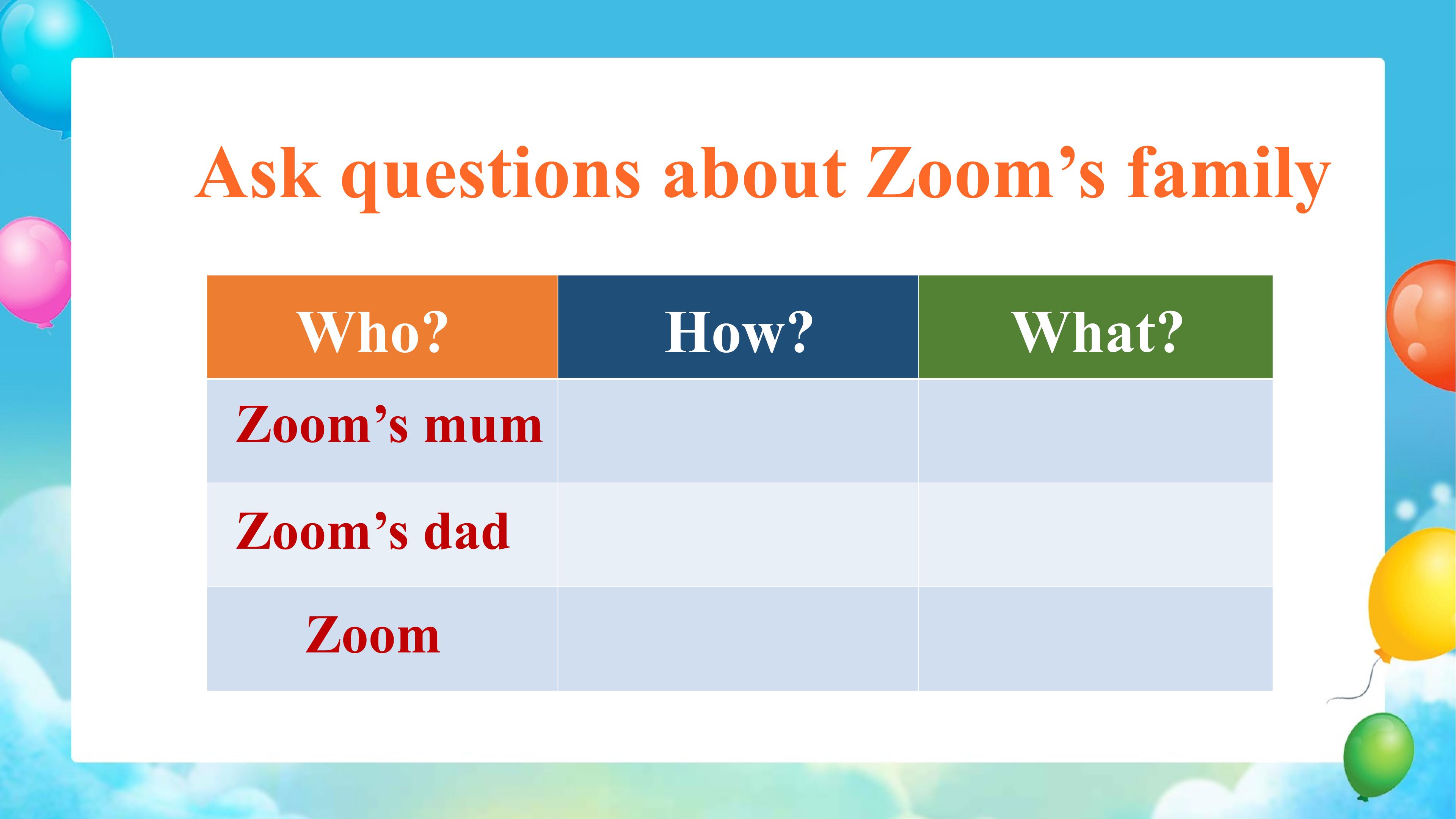 Ask questions about Zoom’s family

| Who? | How? | What? |
|---|---|---|
| Zoom’s mum | | |
| Zoom’s dad | | |
| Zoom | | |